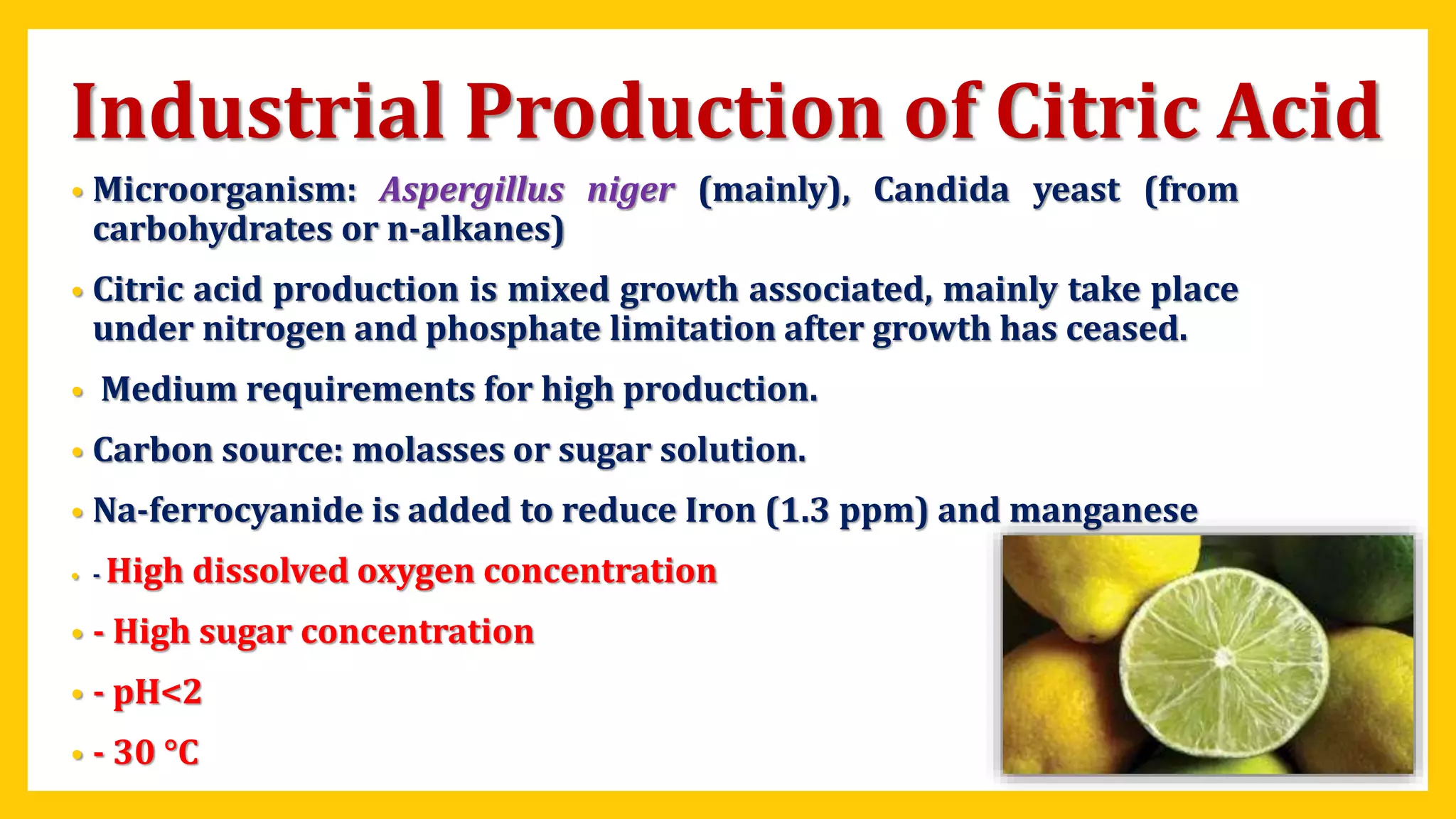 Industrial Production of Citric Acid

• Microorganism: Aspergillus niger (mainly), Candida yeast (from carbohydrates or n-alkanes)

• Citric acid production is mixed growth associated, mainly take place under nitrogen and phosphate limitation after growth has ceased.

• Medium requirements for high production.

• Carbon source: molasses or sugar solution.

• Na-ferrocyanide is added to reduce Iron (1.3 ppm) and manganese

• - High dissolved oxygen concentration

• - High sugar concentration

• - pH<2

• - 30 °C